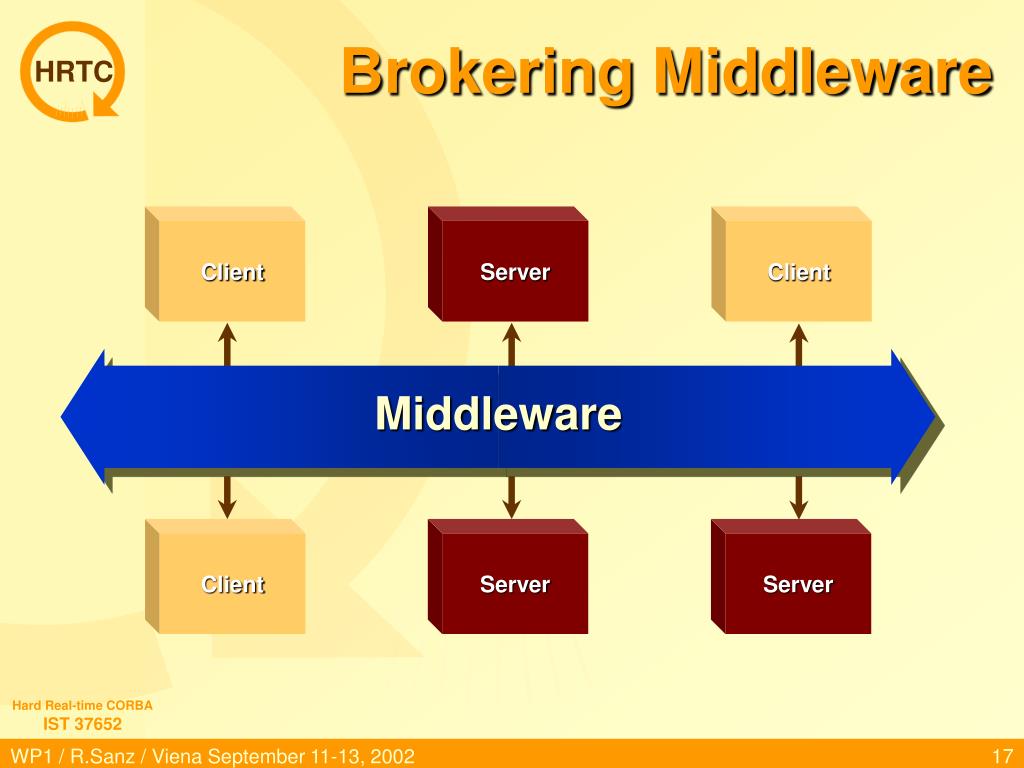 HRTC

Brokering Middleware

Client

Server

Client

Middleware

Client

Server

Server

Hard Real-time CORBA
IST 37652

WP1 / R.Sanz / Viena September 11-13, 2002

17